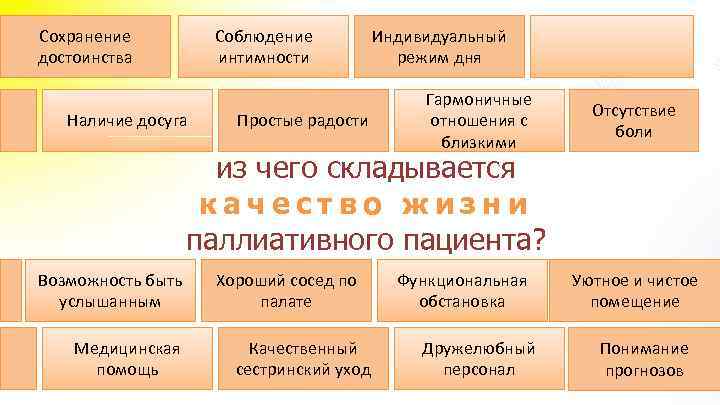 Сохранение достоинства

Соблюдение интимности

Индивидуальный режим дня

Наличие досуга

Простые радости

Гармоничные отношения с близкими

Отсутствие боли

из чего складывается
качество жизни
паллиативного пациента?

Возможность быть услышанным

Хороший сосед по палате

Функциональная обстановка

Уютное и чистое помещение

Медицинская помощь

Качественный сестринский уход

Дружелюбный персонал

Понимание прогнозов